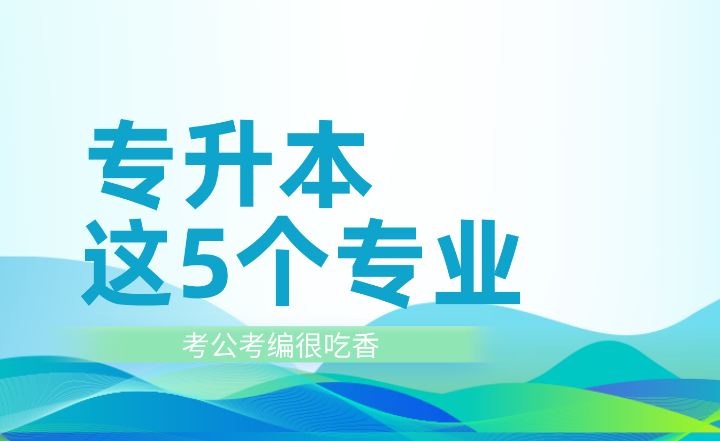 专升本
这5个专业

考公考编很吃香